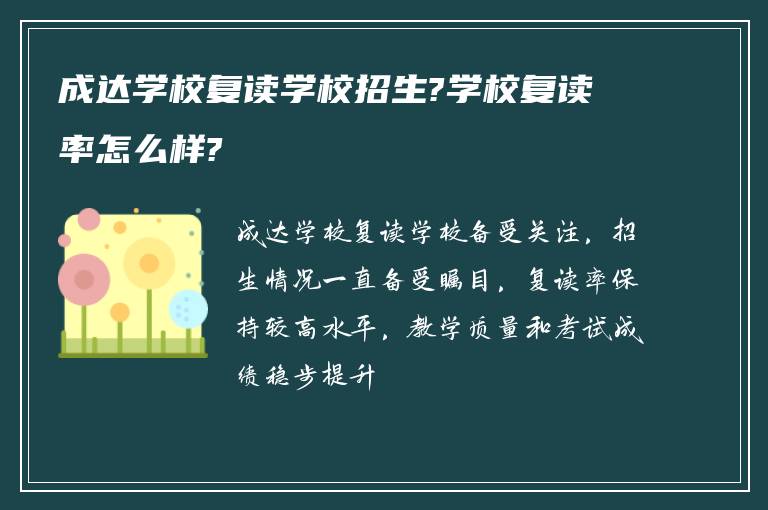 成达学校复读学校招生?学校复读率怎么样?

成达学校复读学校备受关注，招生情况一直备受瞩目，复读率保持较高水平，教学质量和考试成绩稳步提升